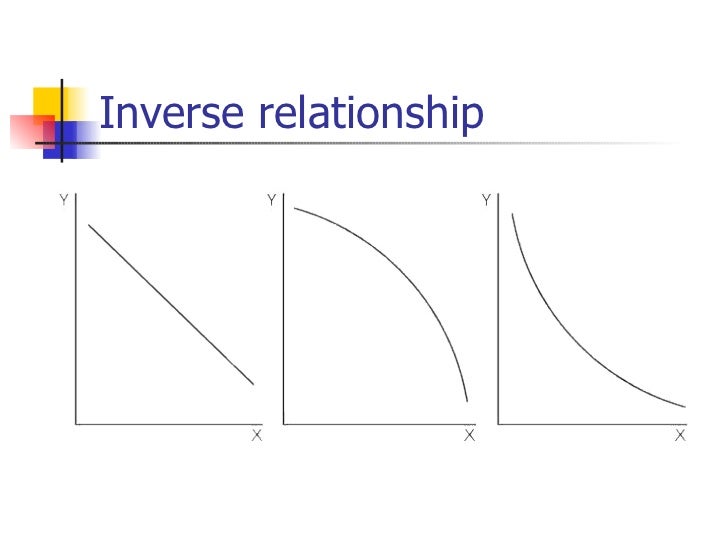 Inverse relationship

Y

X

Y

X

Y

X